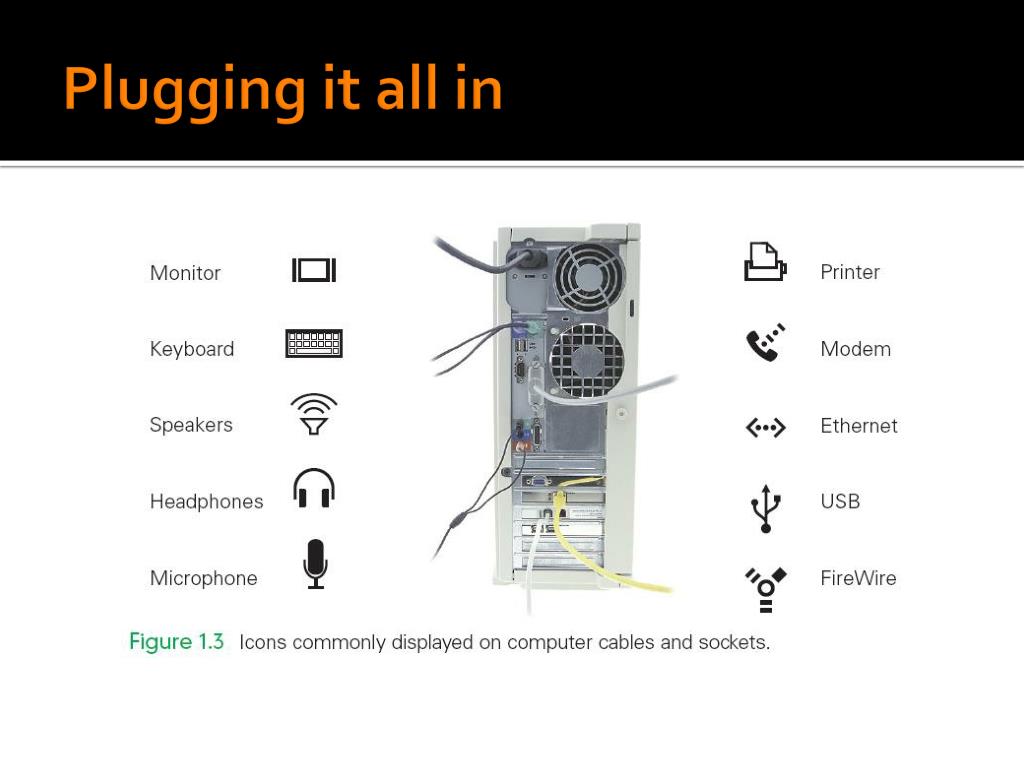 Plugging it all in

Monitor

Keyboard

Speakers

Headphones

Microphone

Printer

Modem

Ethernet

USB

FireWire

Figure 1.3 Icons commonly displayed on computer cables and sockets.